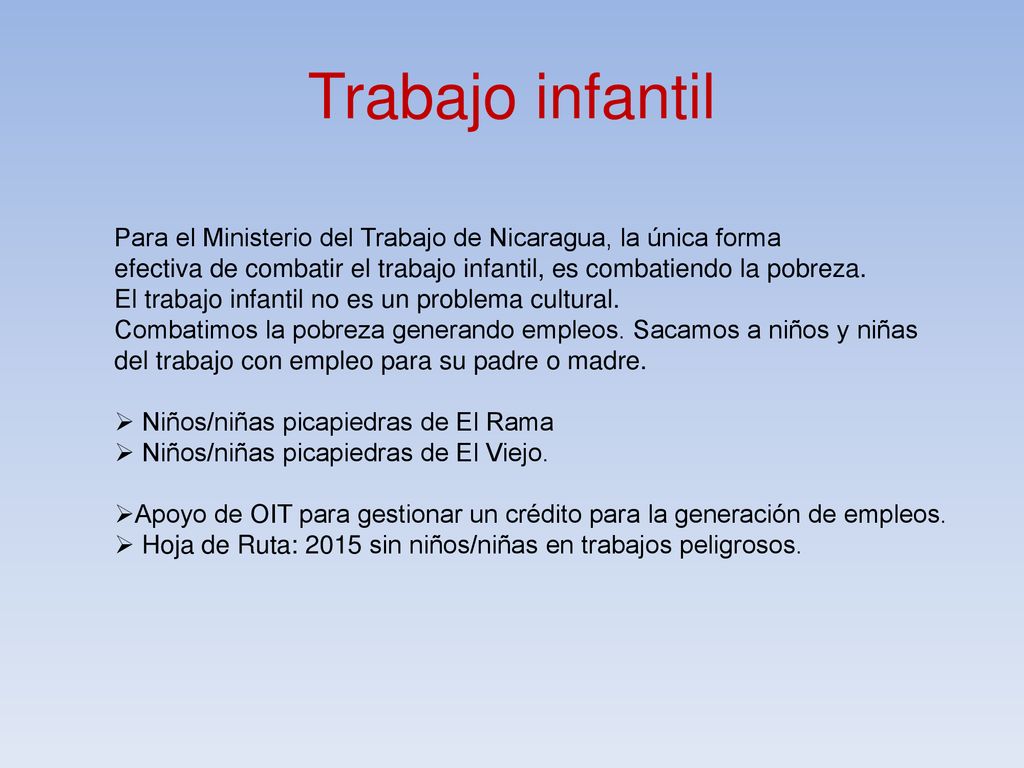 Trabajo infantil

Para el Ministerio del Trabajo de Nicaragua, la única forma efectiva de combatir el trabajo infantil, es combatiendo la pobreza.
El trabajo infantil no es un problema cultural.
Combatimos la pobreza generando empleos. Sacamos a niños y niñas del trabajo con empleo para su padre o madre.

➢ Niños/niñas picapiedras de El Rama
➢ Niños/niñas picapiedras de El Viejo.

➢Apoyo de OIT para gestionar un crédito para la generación de empleos.
➢ Hoja de Ruta: 2015 sin niños/niñas en trabajos peligrosos.